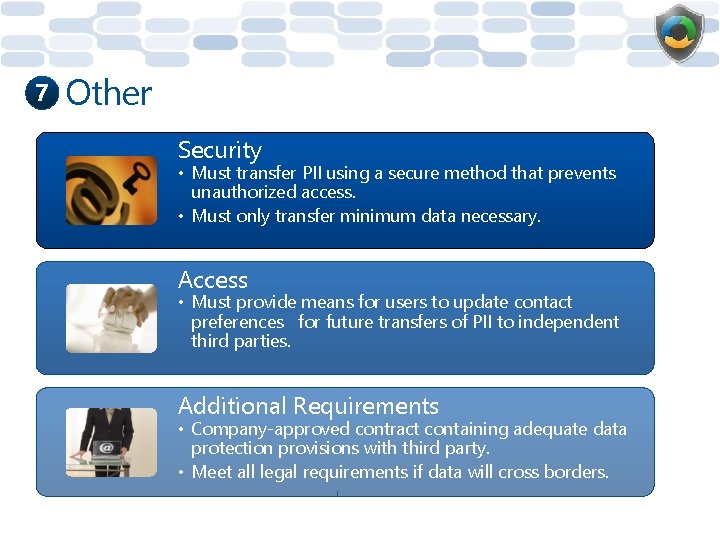 7 Other

Security
• Must transfer PII using a secure method that prevents unauthorized access.
• Must only transfer minimum data necessary.

Access
• Must provide means for users to update contact preferences for future transfers of PII to independent third parties.

Additional Requirements
• Company-approved contract containing adequate data protection provisions with third party.
• Meet all legal requirements if data will cross borders.